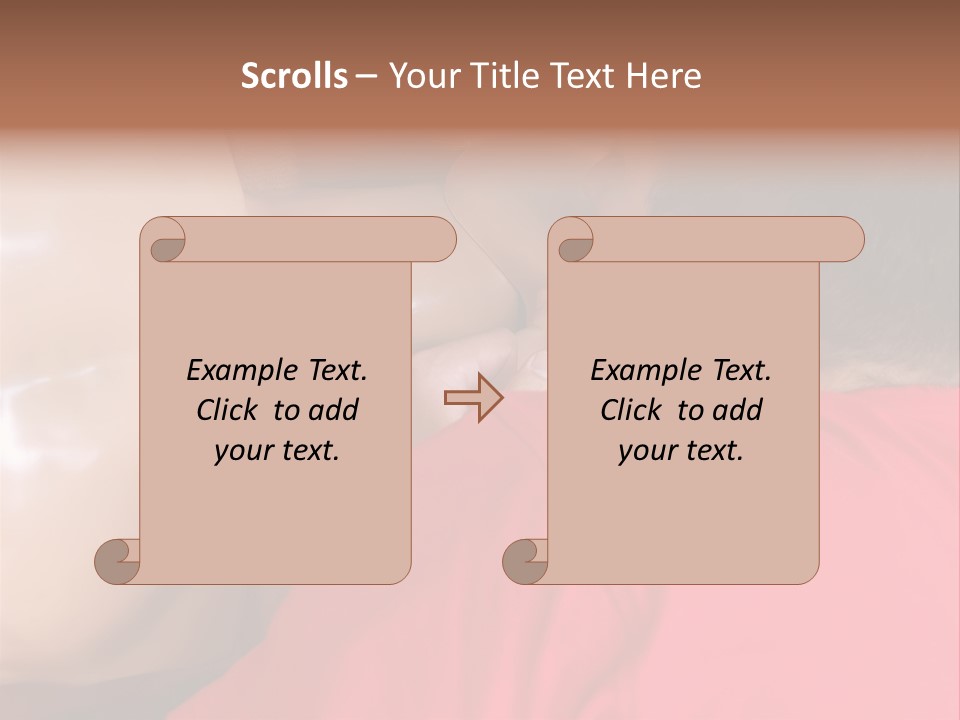 Scrolls – Your Title Text Here

Example Text. Click to add your text.

Example Text. Click to add your text.